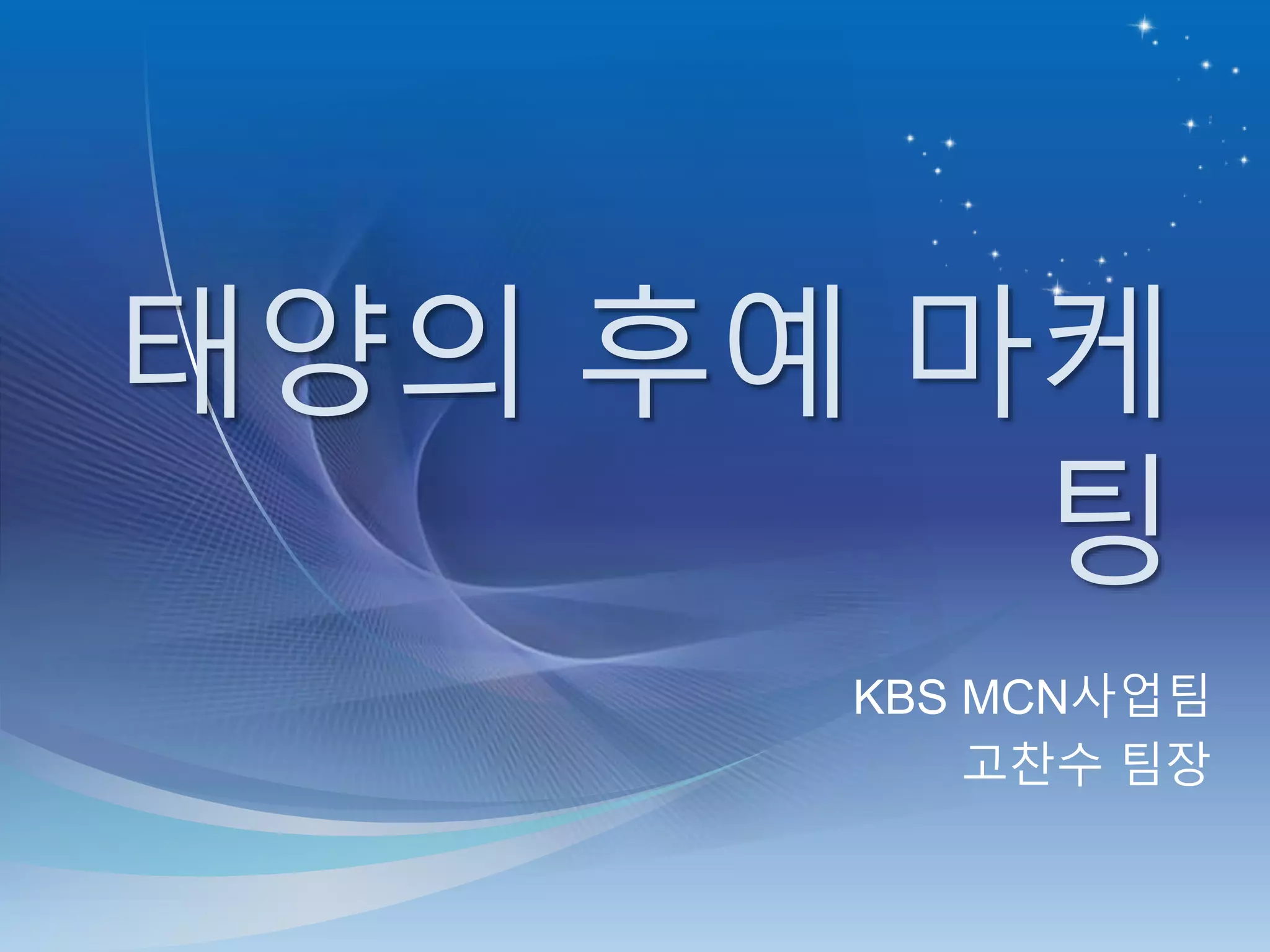 태양의 후예 마케팅

KBS MCN사업팀
고찬수 팀장